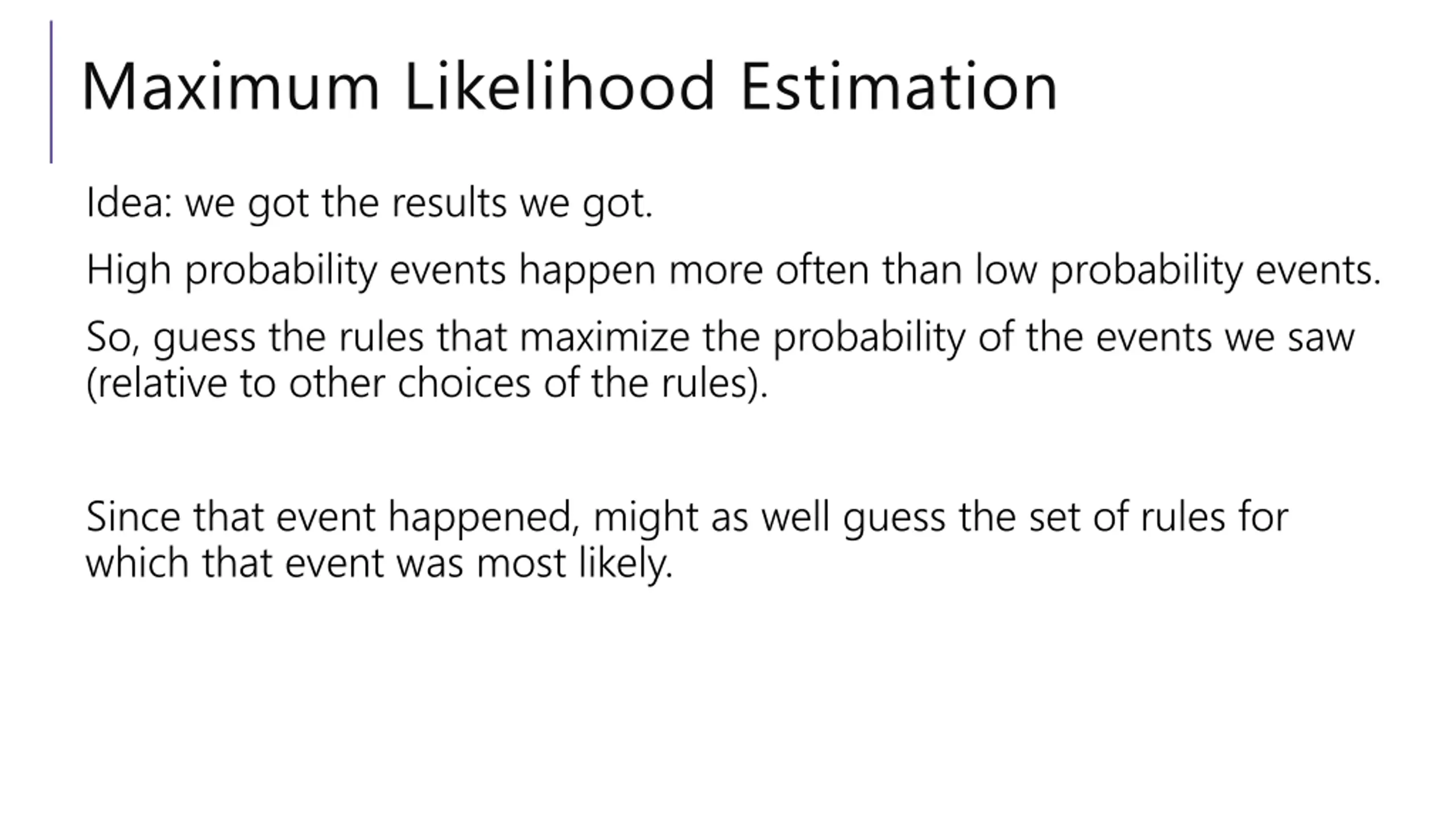 Maximum Likelihood Estimation

Idea: we got the results we got.

High probability events happen more often than low probability events.

So, guess the rules that maximize the probability of the events we saw (relative to other choices of the rules).

Since that event happened, might as well guess the set of rules for which that event was most likely.